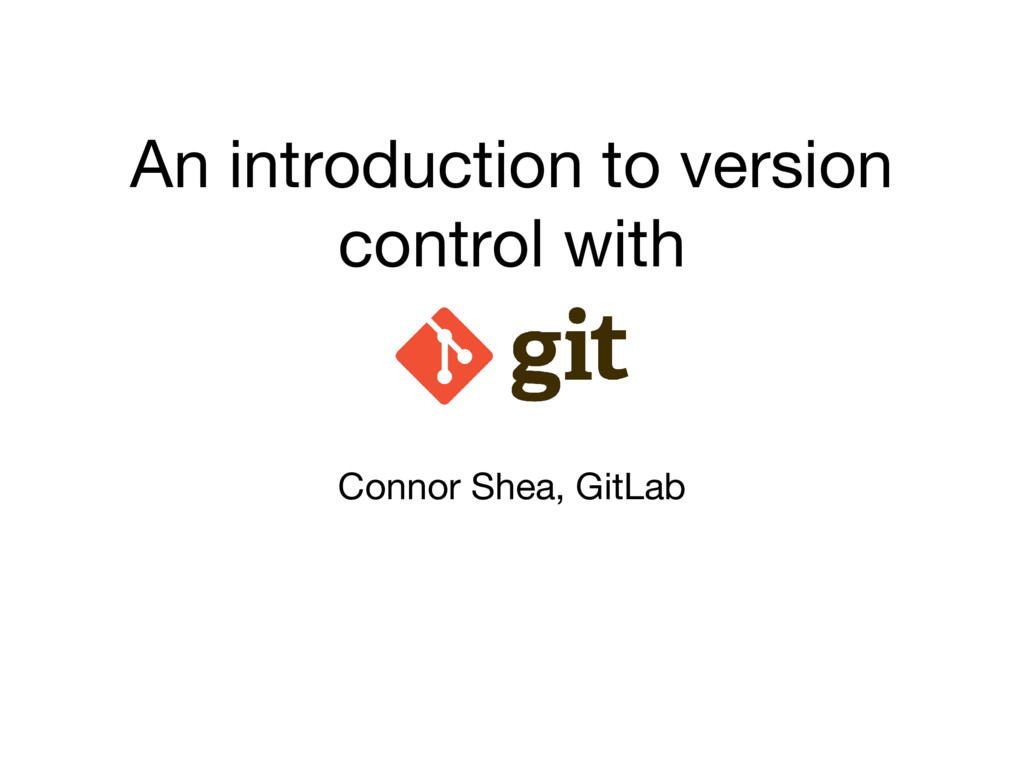 An introduction to version control with

git

Connor Shea, GitLab